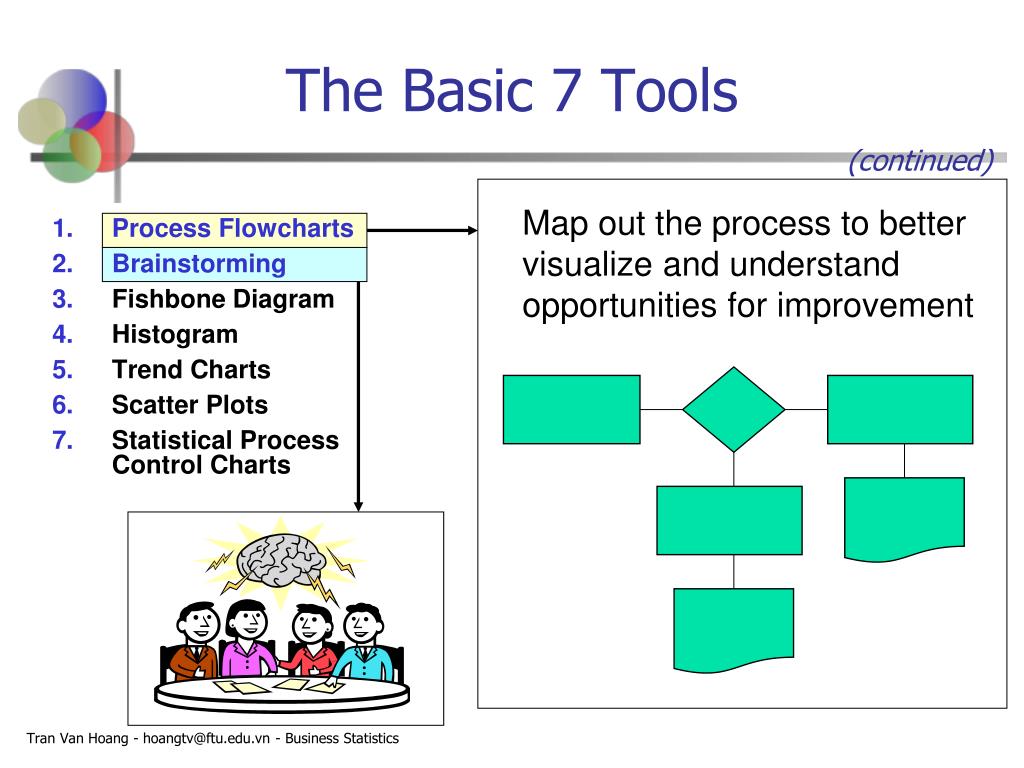 The Basic 7 Tools

(continued)

1. Process Flowcharts
2. Brainstorming
3. Fishbone Diagram
4. Histogram
5. Trend Charts
6. Scatter Plots
7. Statistical Process Control Charts

Map out the process to better visualize and understand opportunities for improvement

Tran Van Hoang - hoangtv@ftu.edu.vn - Business Statistics